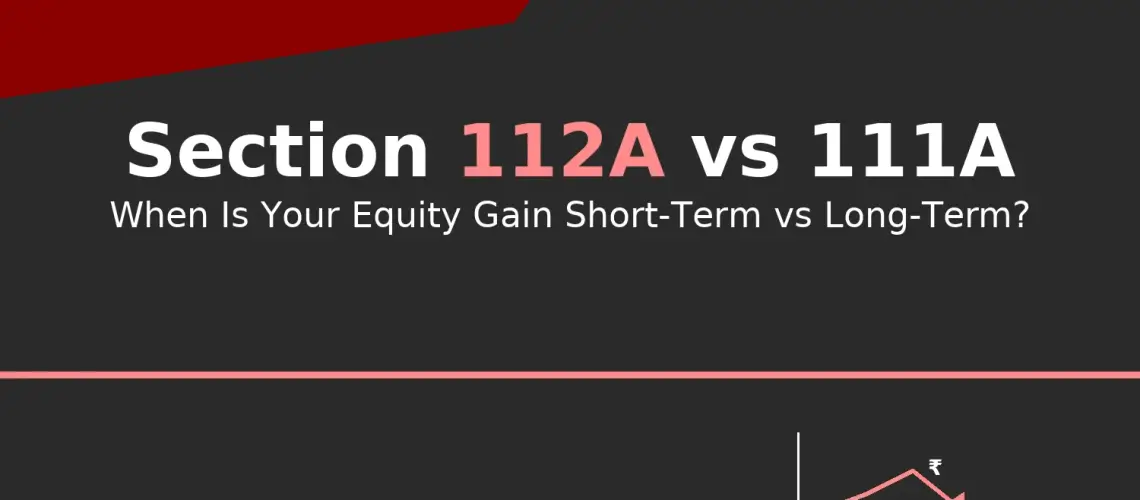 Section 112A vs 111A
When Is Your Equity Gain Short-Term vs Long-Term?

₹